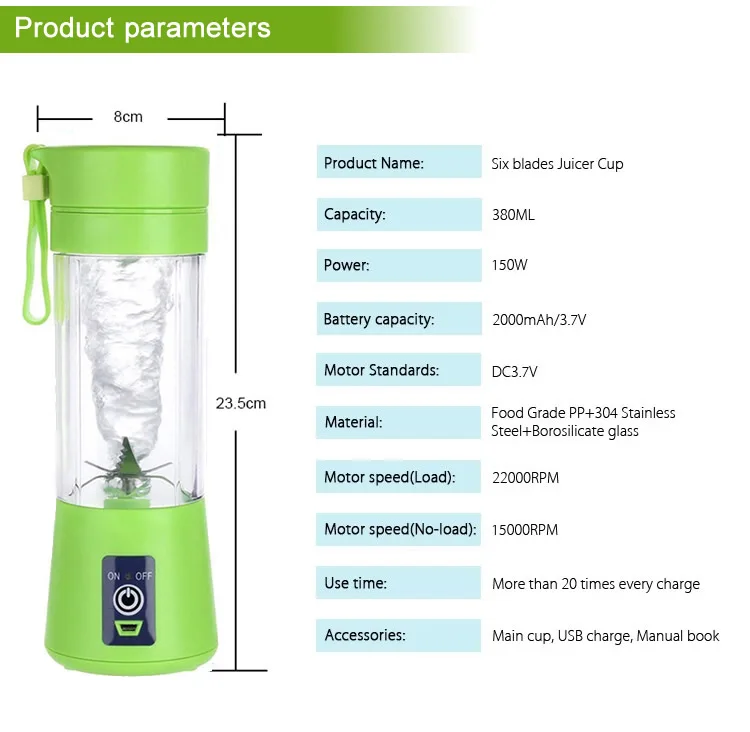 Product parameters

8cm

23.5cm

ON OFF

| Product Name: | Six blades Juicer Cup |
|---|---|
| Capacity: | 380ML |
| Power: | 150W |
| Battery capacity: | 2000mAh/3.7V |
| Motor Standards: | DC3.7V |
| Material: | Food Grade PP+304 Stainless Steel+Borosilicate glass |
| Motor speed(Load): | 22000RPM |
| Motor speed(No-load): | 15000RPM |
| Use time: | More than 20 times every charge |
| Accessories: | Main cup, USB charge, Manual book |